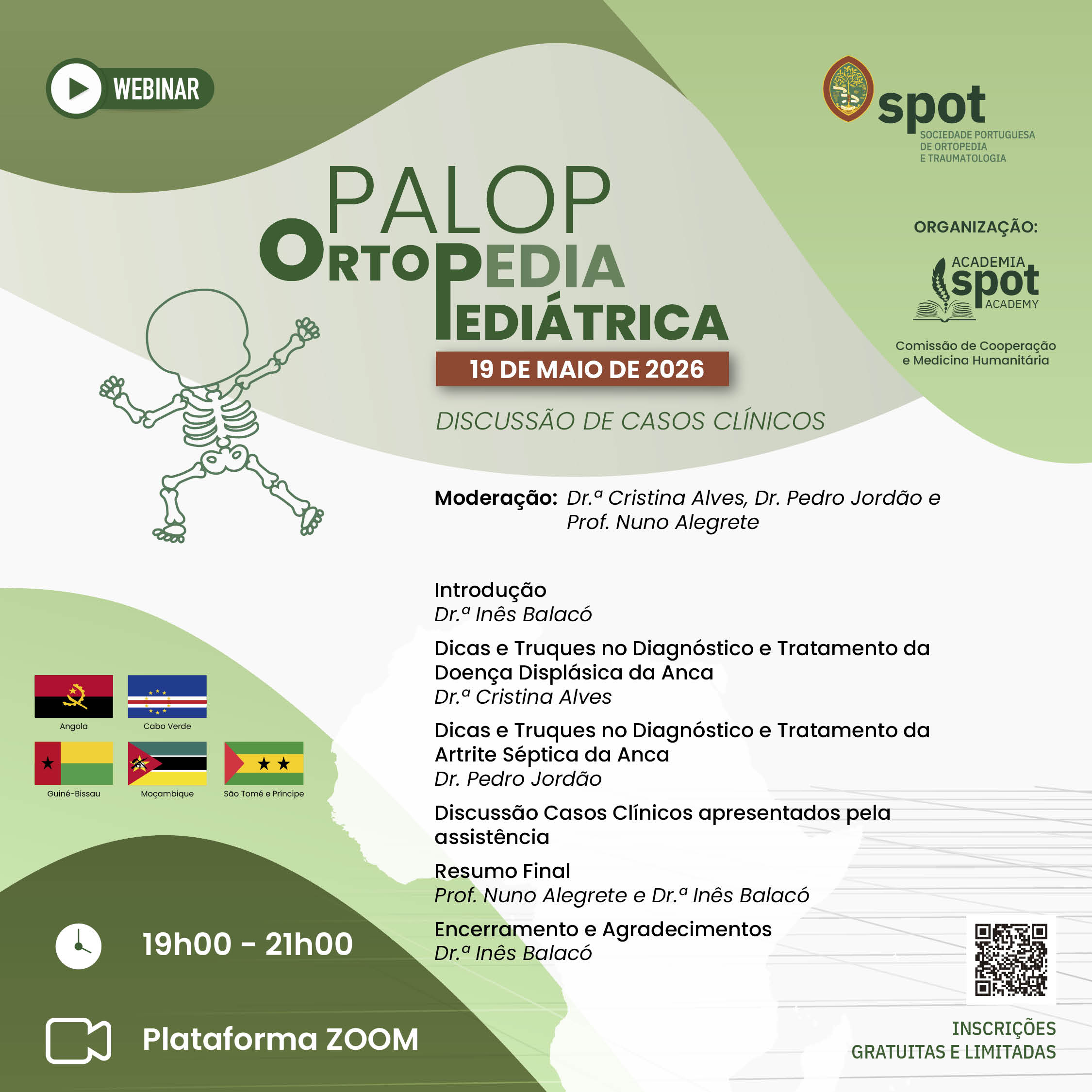 WEBINAR

spot
SOCIEDADE PORTUGUESA DE ORTOPEDIA E TRAUMATOLOGIA

PALOP
ORTOPEDIA PEDIÁTRICA
19 DE MAIO DE 2026
DISCUSSÃO DE CASOS CLÍNICOS

ORGANIZAÇÃO:
ACADEMIA spot ACADEMY
Comissão de Cooperação e Medicina Humanitária

Moderação: Dr.ª Cristina Alves, Dr. Pedro Jordão e Prof. Nuno Alegrete

Introdução
Dr.ª Inês Balacó
Dicas e Truques no Diagnóstico e Tratamento da Doença Displásica da Anca
Dr.ª Cristina Alves
Dicas e Truques no Diagnóstico e Tratamento da Artrite Séptica da Anca
Dr. Pedro Jordão
Discussão Casos Clínicos apresentados pela assistência
Resumo Final
Prof. Nuno Alegrete e Dr.ª Inês Balacó
Encerramento e Agradecimentos
Dr.ª Inês Balacó

Angola
Cabo Verde
Guiné-Bissau
Moçambique
São Tomé e Príncipe

19h00 - 21h00
Plataforma ZOOM

INSCRIÇÕES GRATUITAS E LIMITADAS